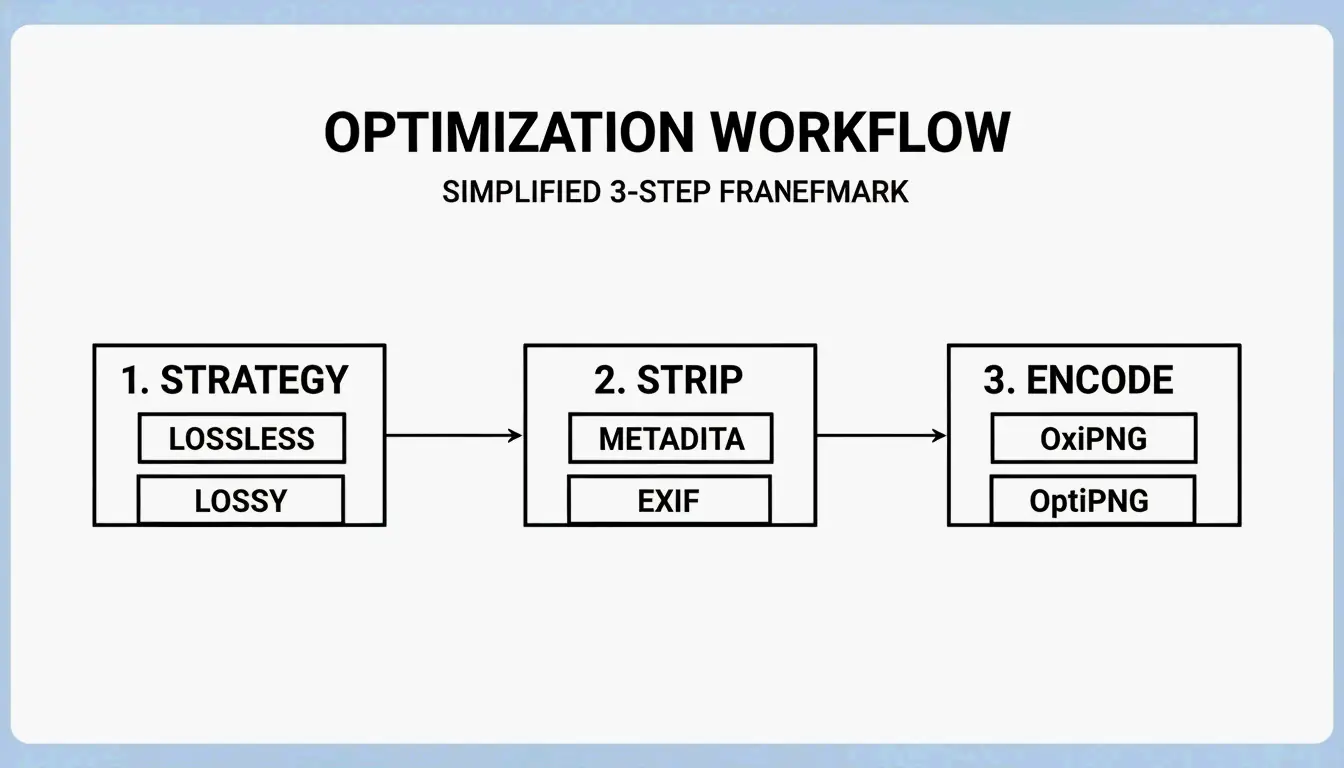 OPTIMIZATION WORKFLOW

SIMPLIFIED 3-STEP FRANEFMARK

1. STRATEGY
LOSSLESS
LOSSY

2. STRIP
METADITA
EXIF

3. ENCODE
OxiPNG
OptiPNG